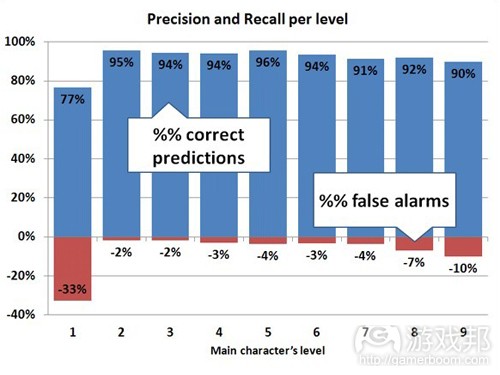 Precision and Recall per level

100%
80%
60%
40%
20%
0%
-20%
-40%

77%
95%
94%
94%
96%
94%
91%
92%
90%

%% correct predictions

%% false alarms

-33%
-2%
-2%
-3%
-4%
-3%
-4%
-7%
-10%

1 2 3 4 5 6 7 8 9

Main character's level

游戏邦
http://gamerboom.com